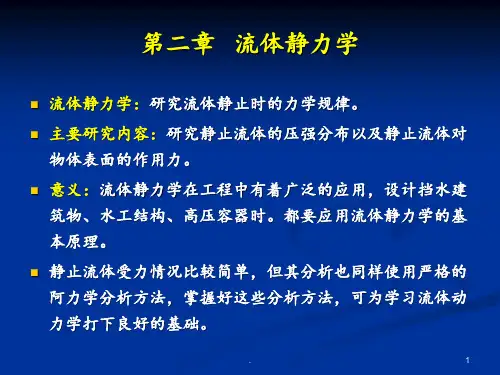 第二章　流体静力学

流体静力学：研究流体静止时的力学规律。

主要研究内容：研究静止流体的压强分布以及静止流体对物体表面的作用力。

意义：流体静力学在工程中有着广泛的应用，设计挡水建筑物、水工结构、高压容器时。都要应用流体静力学的基本原理。

静止流体受力情况比较简单，但其分析也同样使用严格的阿力学分析方法，掌握好这些分析方法，可为学习流体动力学打下良好的基础。

.

1